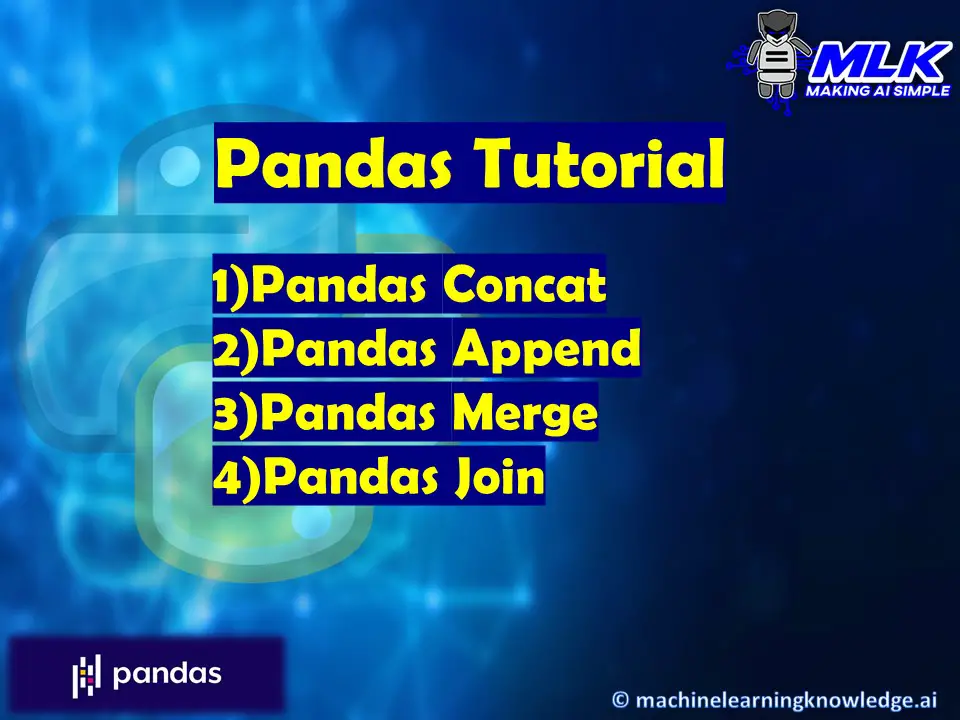 MLK
MAKING AI SIMPLE

Pandas Tutorial

1)Pandas Concat
2)Pandas Append
3)Pandas Merge
4)Pandas Join

pandas

© machinelearningknowledge.ai